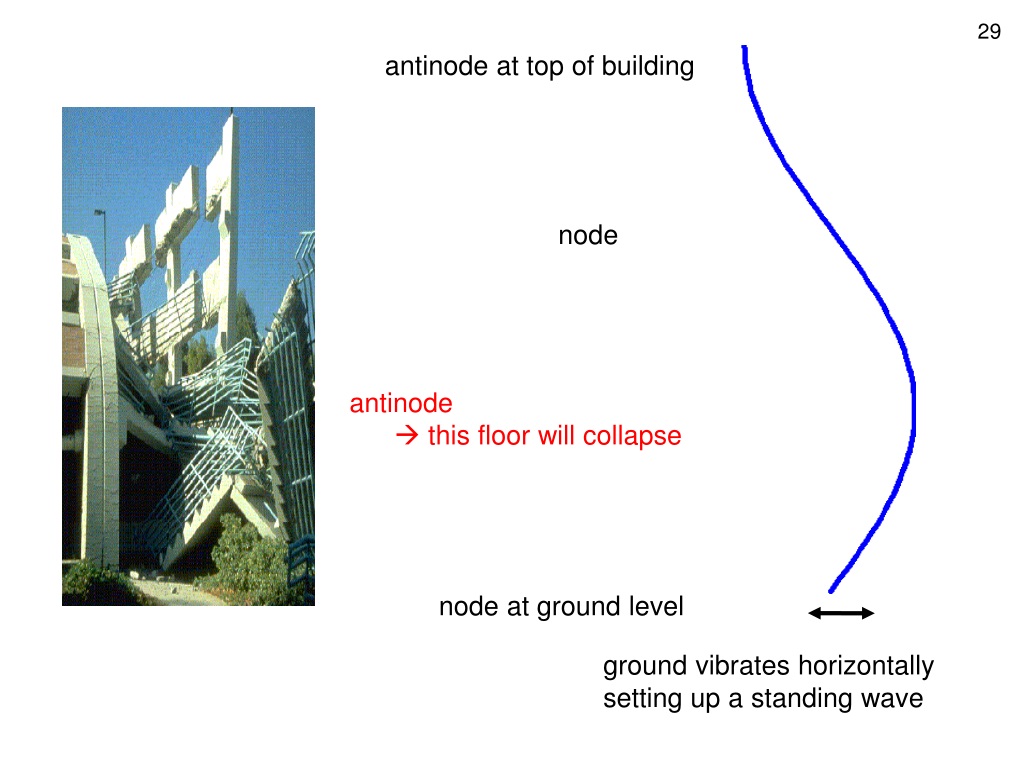 29

antinode at top of building

node

antinode
→ this floor will collapse

node at ground level

ground vibrates horizontally setting up a standing wave